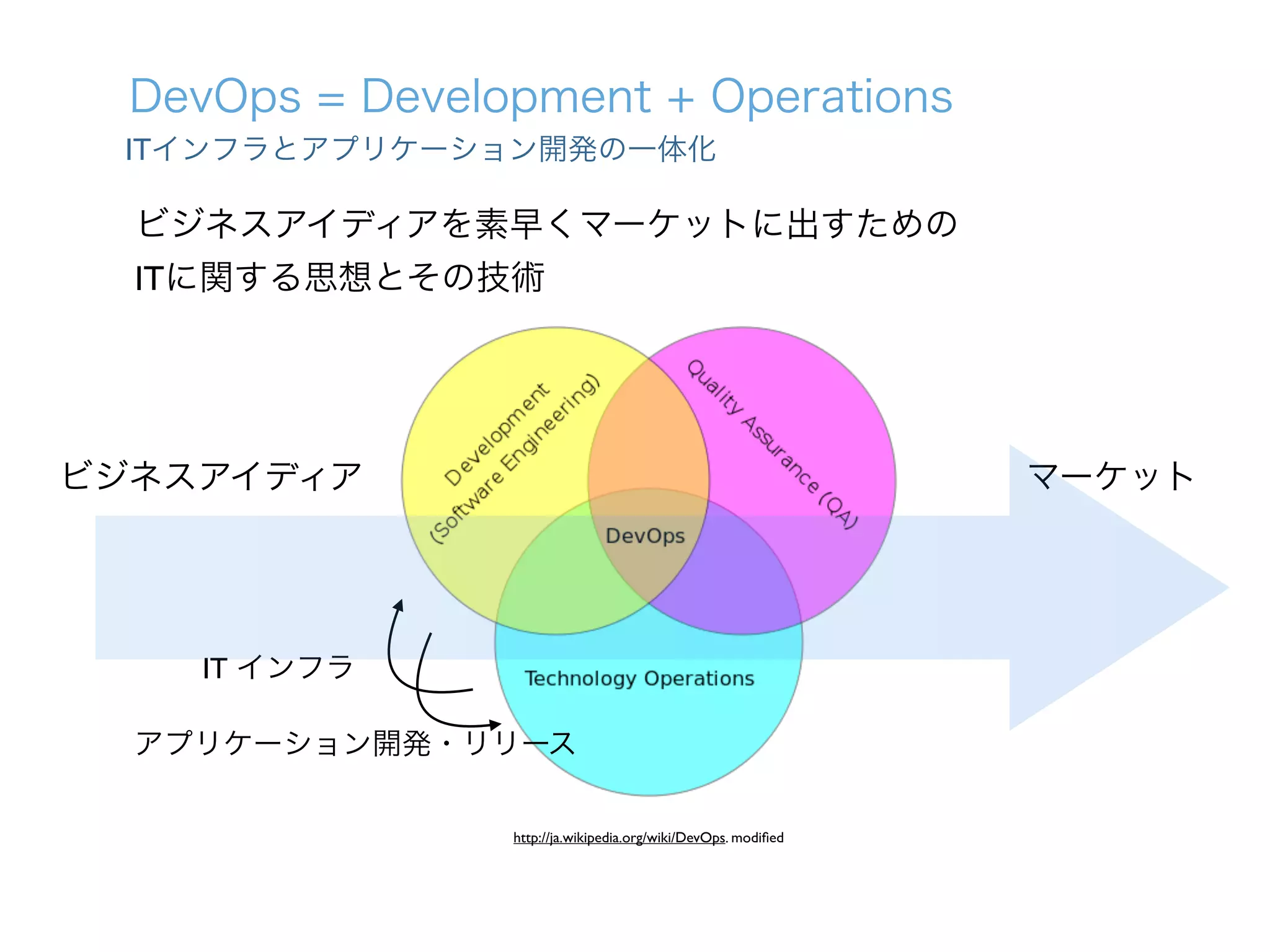 DevOps = Development + Operations
ITインフラとアプリケーション開発の一体化

ビジネスアイディアを素早くマーケットに出すための
ITに関する思想とその技術

ビジネスアイディア

Development (Software Engineering)

Quality Assurance (QA)

DevOps

Technology Operations

マーケット

IT インフラ

アプリケーション開発・リリース

http://ja.wikipedia.org/wiki/DevOps. modified